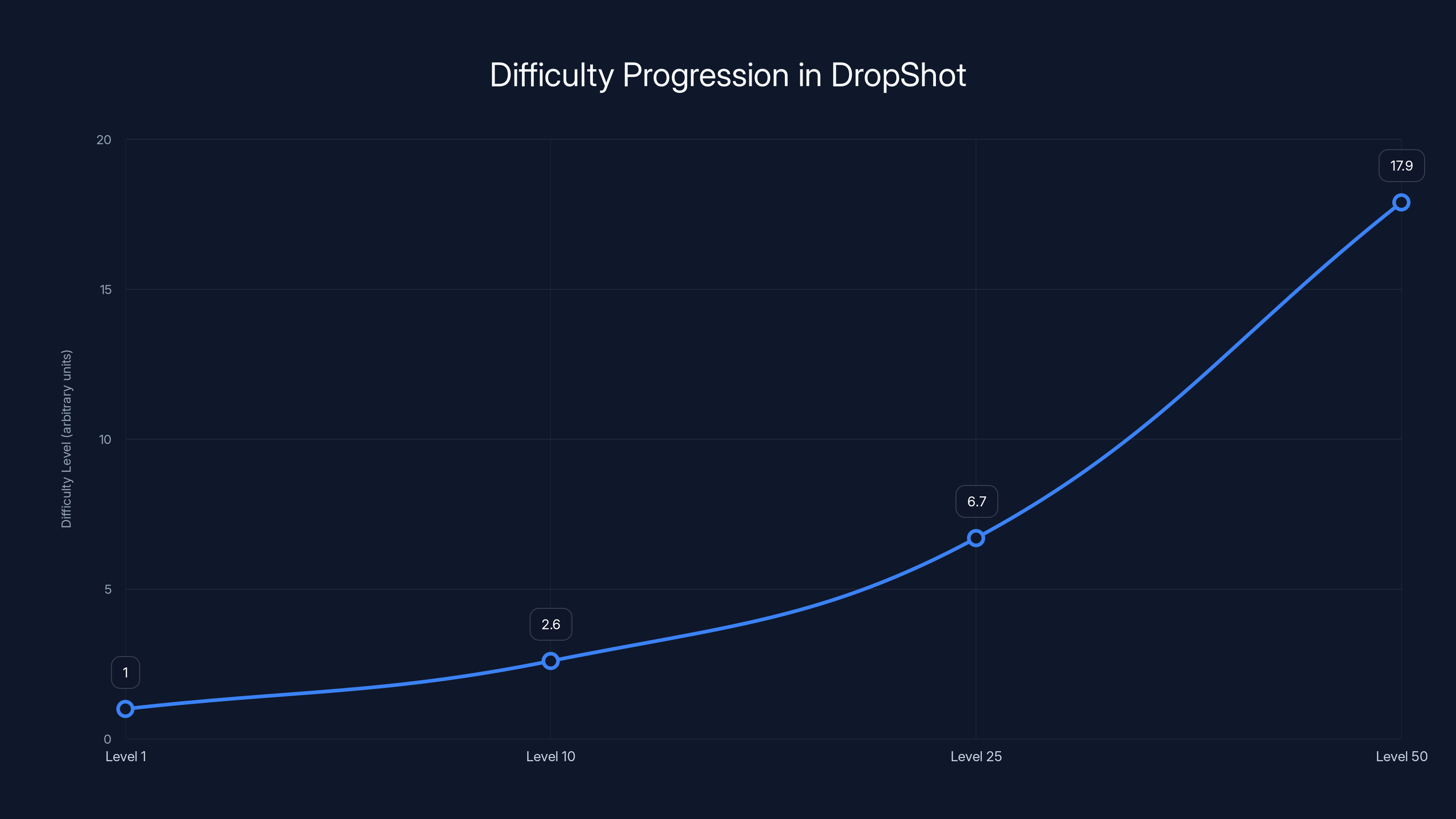 Difficulty Progression in DropShot

Difficulty Level (arbitrary units)

20
15
10
5
0

17.9
6.7
2.6
1

Level 1
Level 10
Level 25
Level 50